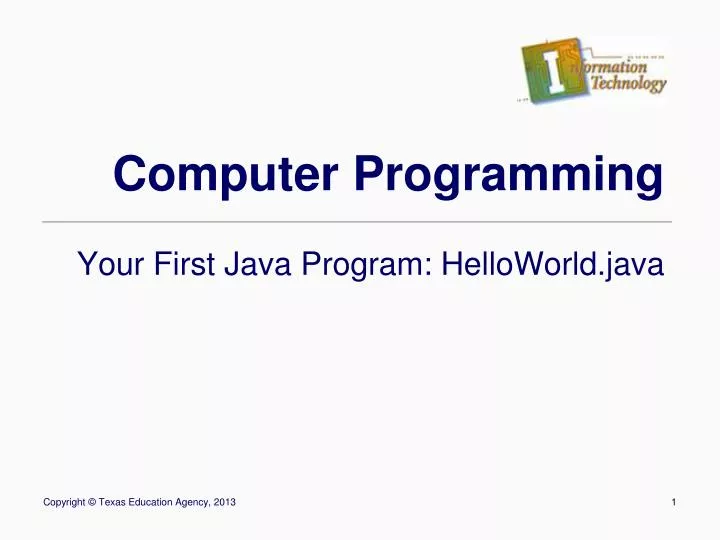 Information Technology

Computer Programming

Your First Java Program: HelloWorld.java

Copyright © Texas Education Agency, 2013

1